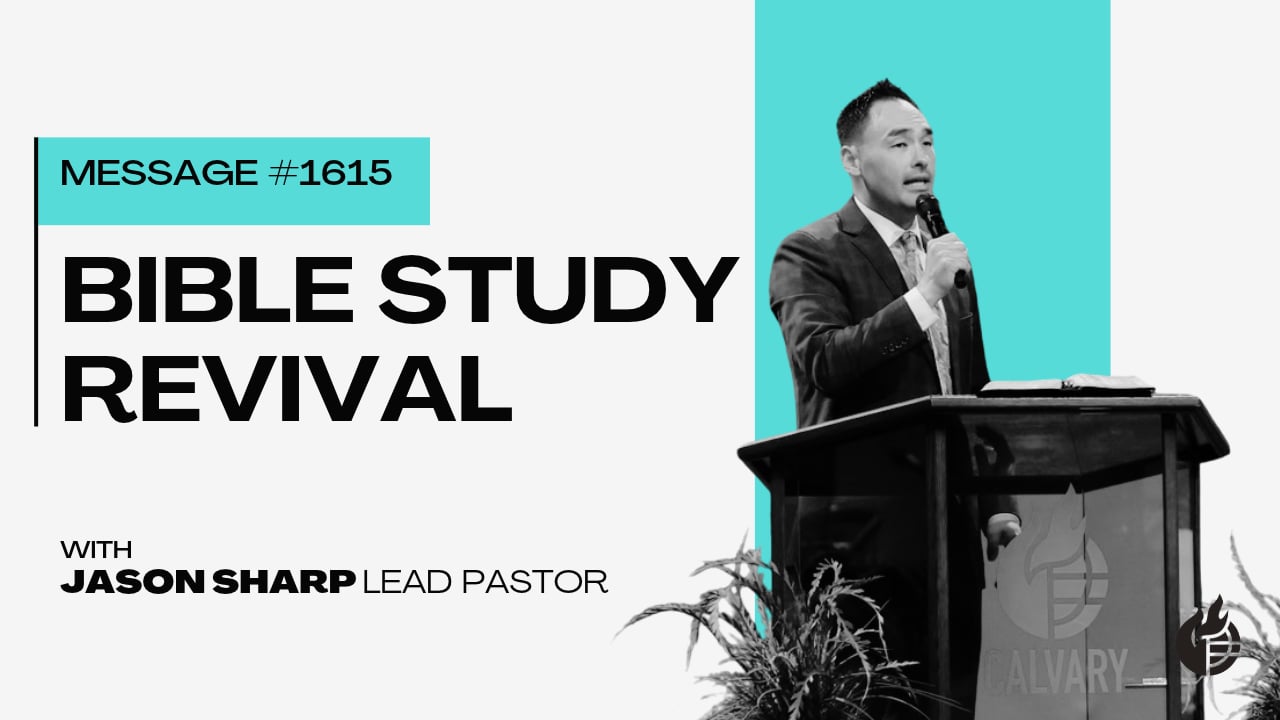 MESSAGE #1615

BIBLE STUDY REVIVAL

WITH
JASON SHARP LEAD PASTOR

CALVARY